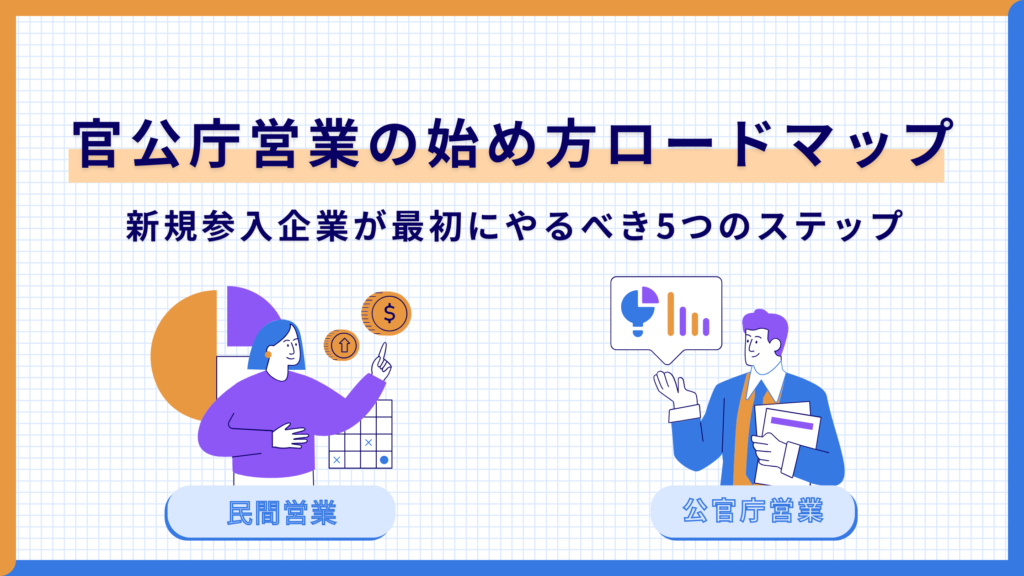 官公庁営業の始め方ロードマップ

新規参入企業が最初にやるべき5つのステップ

$

民間営業

公官庁営業